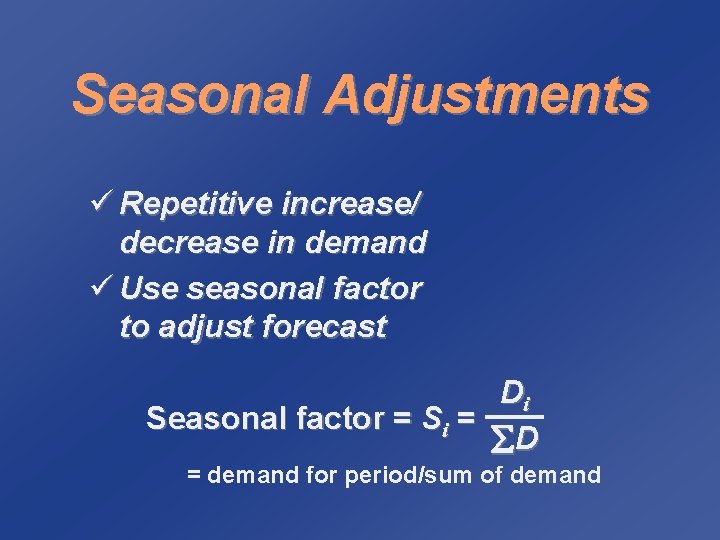 Seasonal Adjustments

✓ Repetitive increase/ decrease in demand

✓ Use seasonal factor to adjust forecast

Seasonal factor = $S_i = \frac{D_i}{\sum D}$

= demand for period/sum of demand